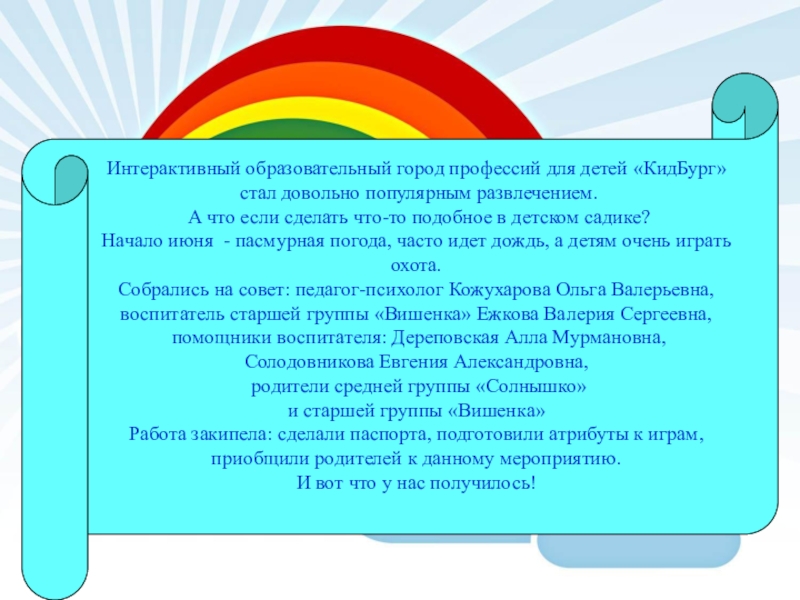 Интерактивный образовательный город профессий для детей «КидБург» стал довольно популярным развлечением.
А что если сделать что-то подобное в детском садике?
Начало июня - пасмурная погода, часто идет дождь, а детям очень играть охота.
Собрались на совет: педагог-психолог Кожухарова Ольга Валерьевна, воспитатель старшей группы «Вишенка» Ежкова Валерия Сергеевна, помощники воспитателя: Дереповская Алла Мурмановна, Солодовникова Евгения Александровна, родители средней группы «Солнышко» и старшей группы «Вишенка»
Работа закипела: сделали паспорта, подготовили атрибуты к играм, приобщили родителей к данному мероприятию.
И вот что у нас получилось!